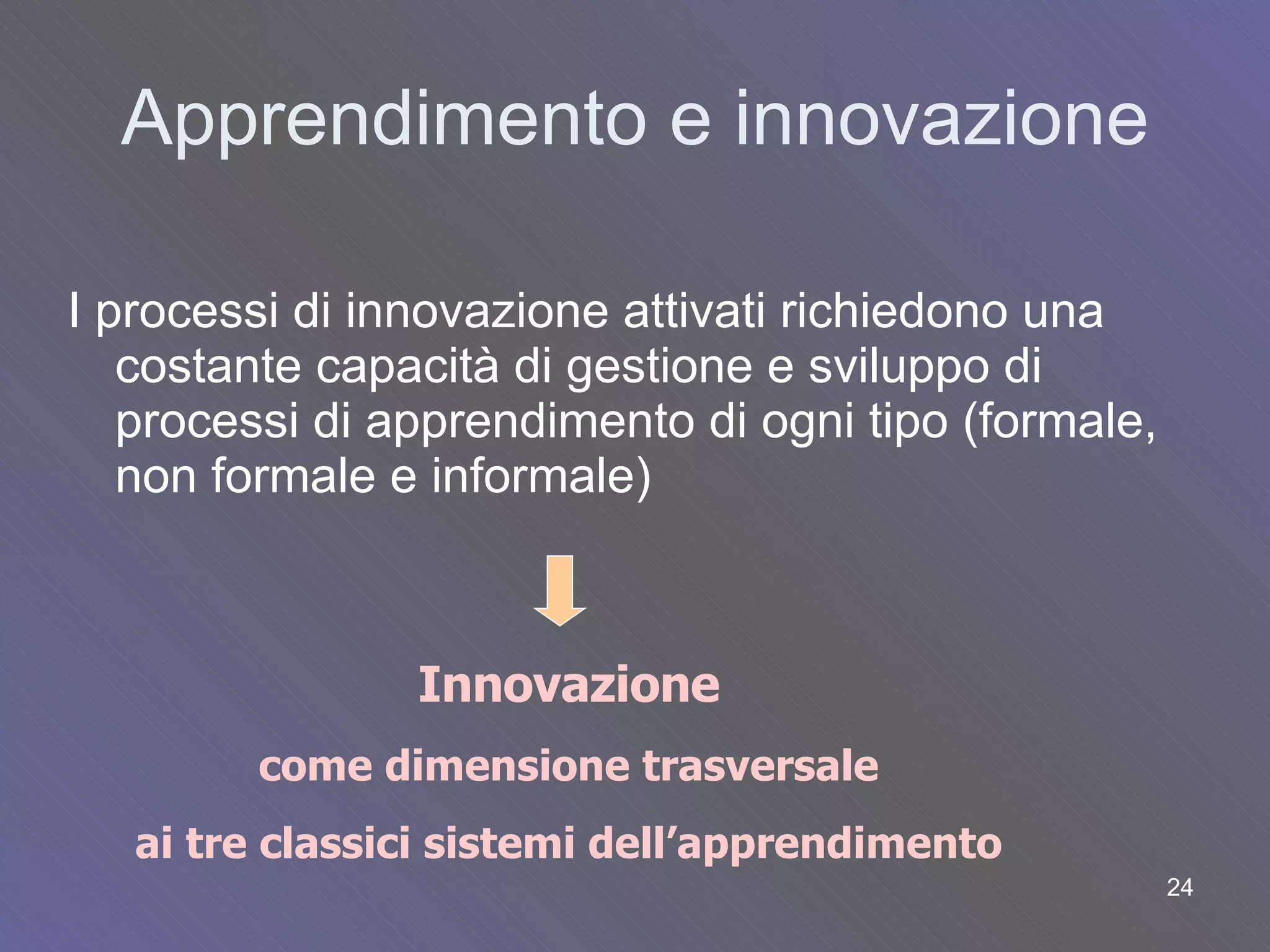 Apprendimento e innovazione

I processi di innovazione attivati richiedono una costante capacità di gestione e sviluppo di processi di apprendimento di ogni tipo (formale, non formale e informale)

Innovazione

come dimensione trasversale

ai tre classici sistemi dell'apprendimento

24